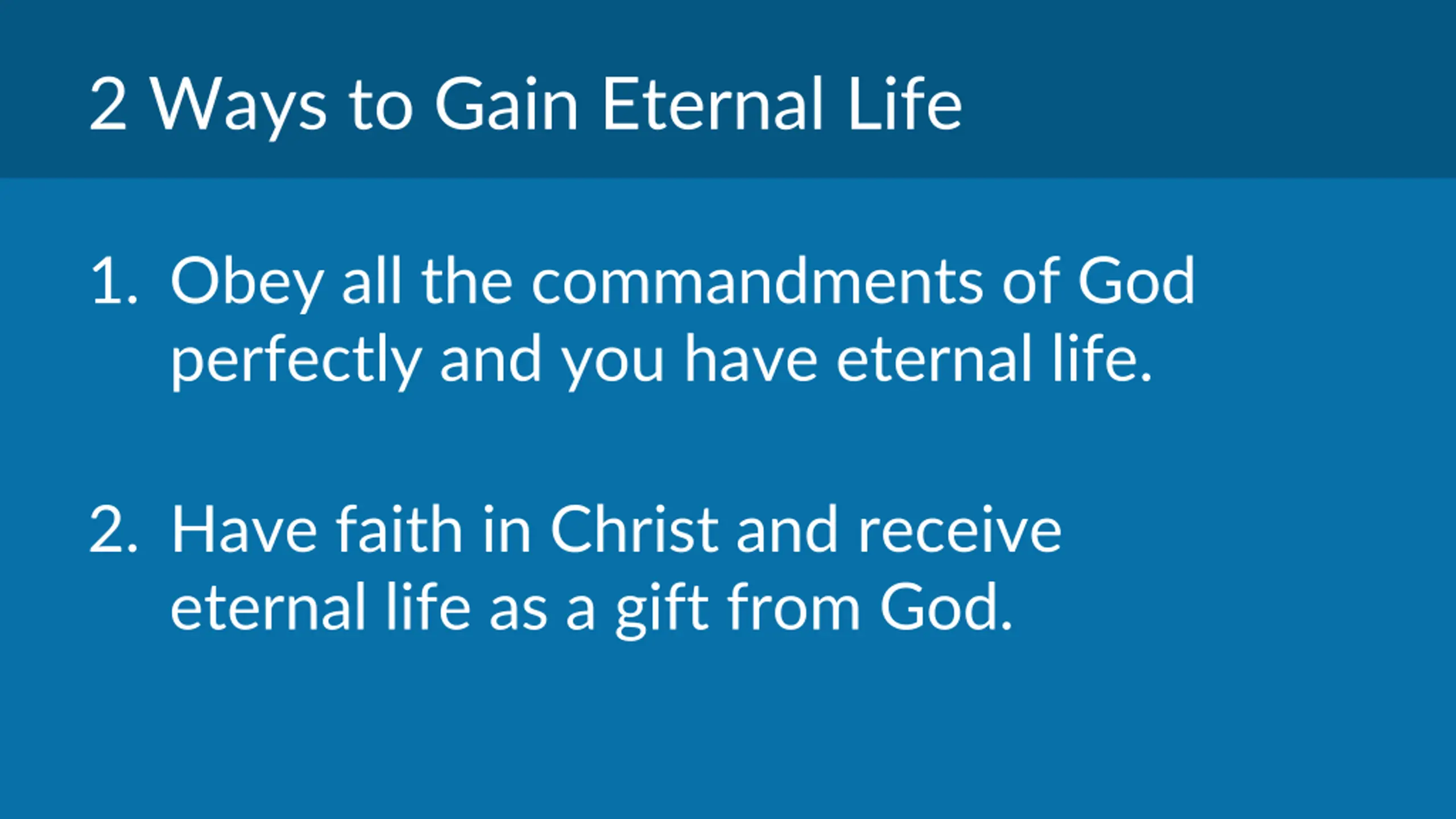 2 Ways to Gain Eternal Life

1. Obey all the commandments of God perfectly and you have eternal life.

2. Have faith in Christ and receive eternal life as a gift from God.